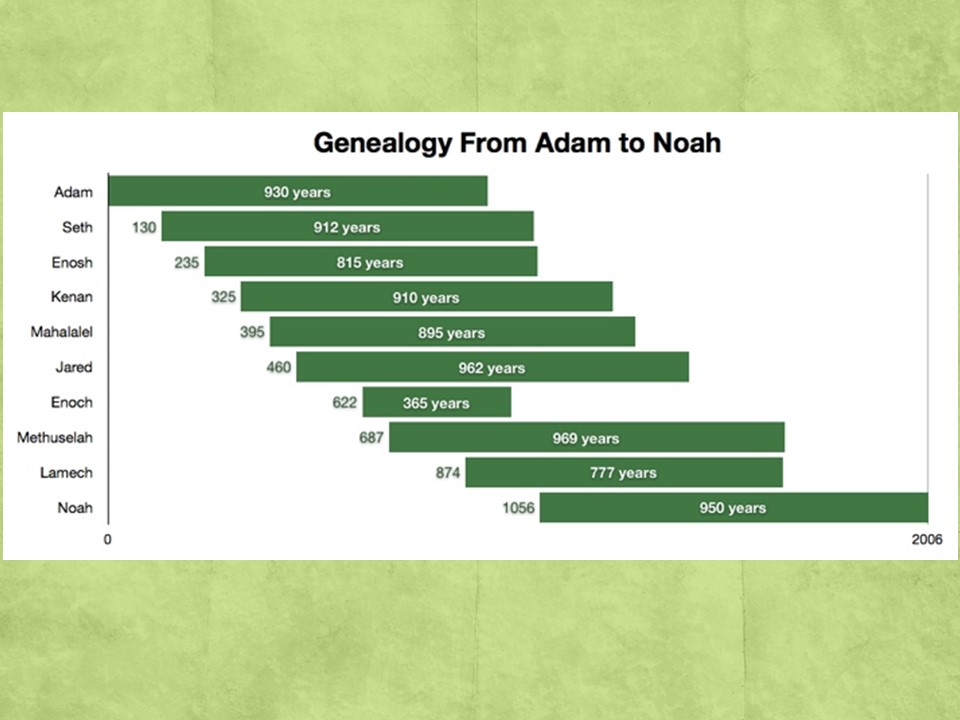 Genealogy From Adam to Noah

Adam 930 years
Seth 130 912 years
Enosh 235 815 years
Kenan 325 910 years
Mahalalel 395 895 years
Jared 460 962 years
Enoch 622 365 years
Methuselah 687 969 years
Lamech 874 777 years
Noah 1056 950 years

0
2006